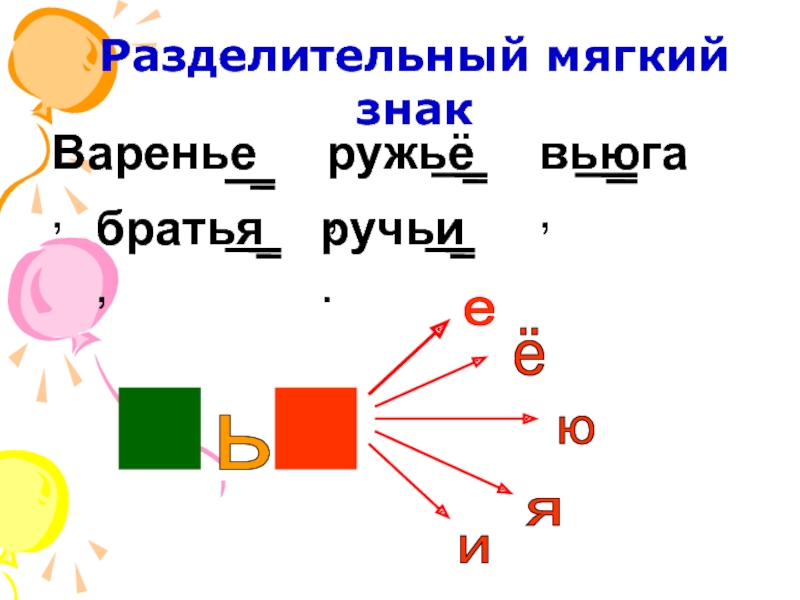 Разделительный мягкий знак

Варенье, ружьё, вьюга, братья, ручьи.

ь

е
ё
ю
я
и